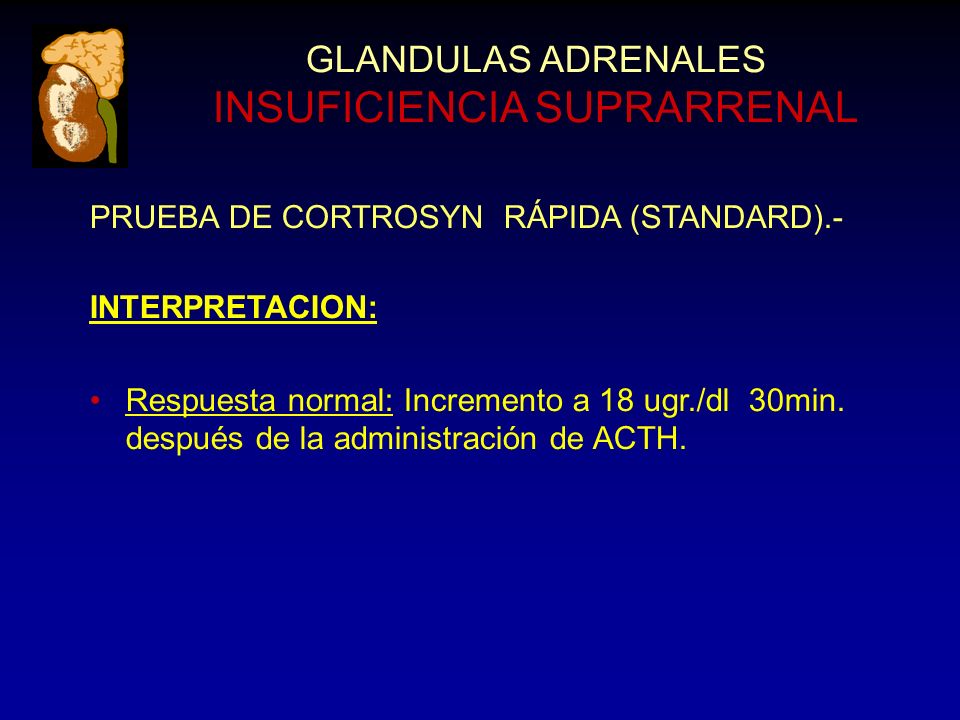 GLANDULAS ADRENALES
INSUFICIENCIA SUPRARRENAL

PRUEBA DE CORTROSYN RÁPIDA (STANDARD).-

INTERPRETACION:

• Respuesta normal: Incremento a 18 ugr./dl 30min. después de la administración de ACTH.